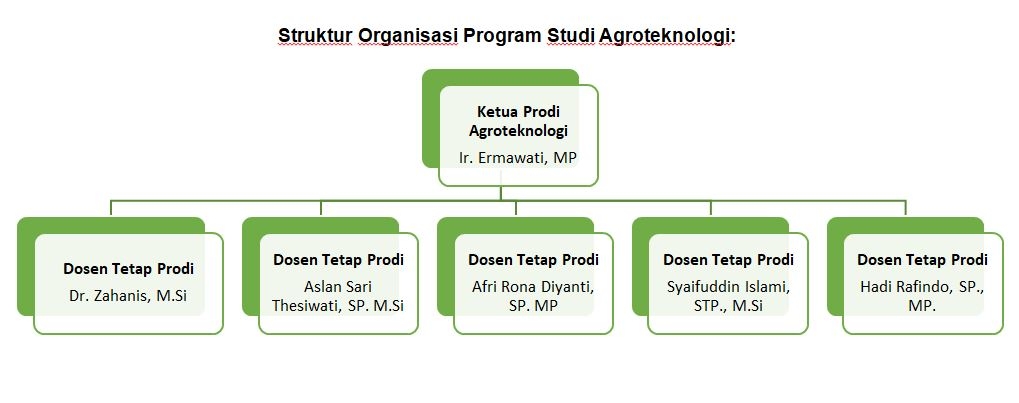 Struktur Organisasi Program Studi Agroteknologi:

Ketua Prodi Agroteknologi
Ir. Ermawati, MP

Dosen Tetap Prodi
Dr. Zahanis, M.Si

Dosen Tetap Prodi
Aslan Sari Thesiwati, SP. M.Si

Dosen Tetap Prodi
Afri Rona Diyanti, SP. MP

Dosen Tetap Prodi
Syaifuddin Islami, STP., M.Si

Dosen Tetap Prodi
Hadi Rafindo, SP., MP.